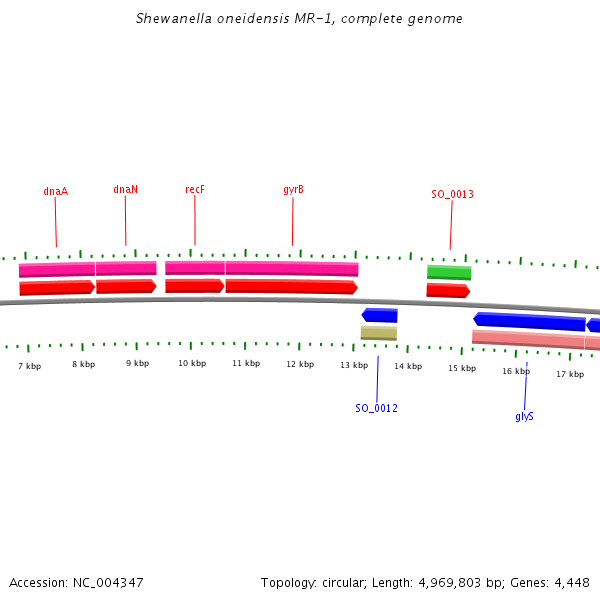 Shewanella oneidensis MR-1, complete genome

dnaA
dnaN
recF
gyrB
SO_0013

7 kbp
8 kbp
9 kbp
10 kbp
11 kbp
12 kbp
13 kbp
14 kbp
15 kbp
16 kbp
17 kbp

SO_0012
glyS

Accession: NC_004347

Topology: circular; Length: 4,969,803 bp; Genes: 4,448